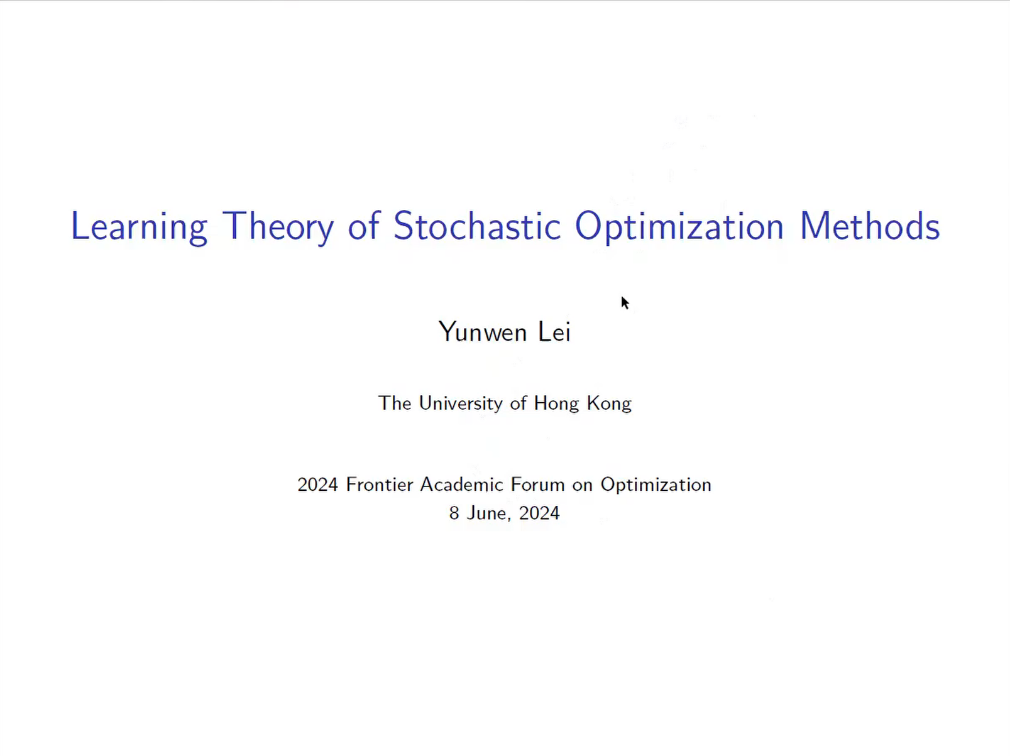 Learning Theory of Stochastic Optimization Methods

Yunwen Lei

The University of Hong Kong

2024 Frontier Academic Forum on Optimization
8 June, 2024